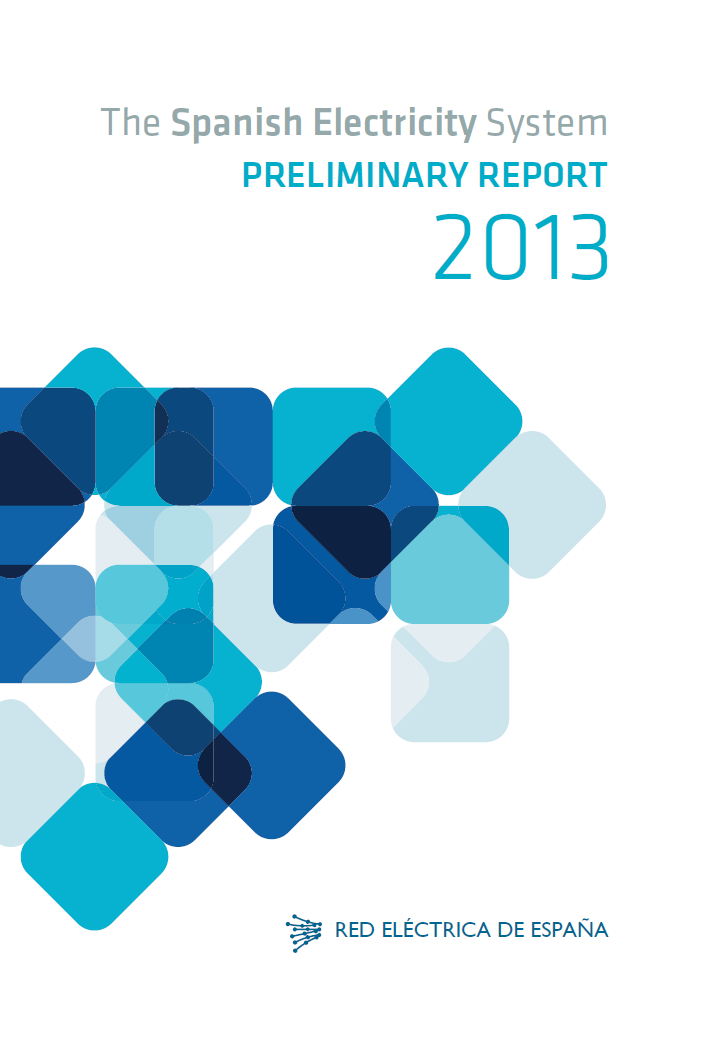 The Spanish Electricity System
PRELIMINARY REPORT
2013

RED ELÉCTRICA DE ESPAÑA